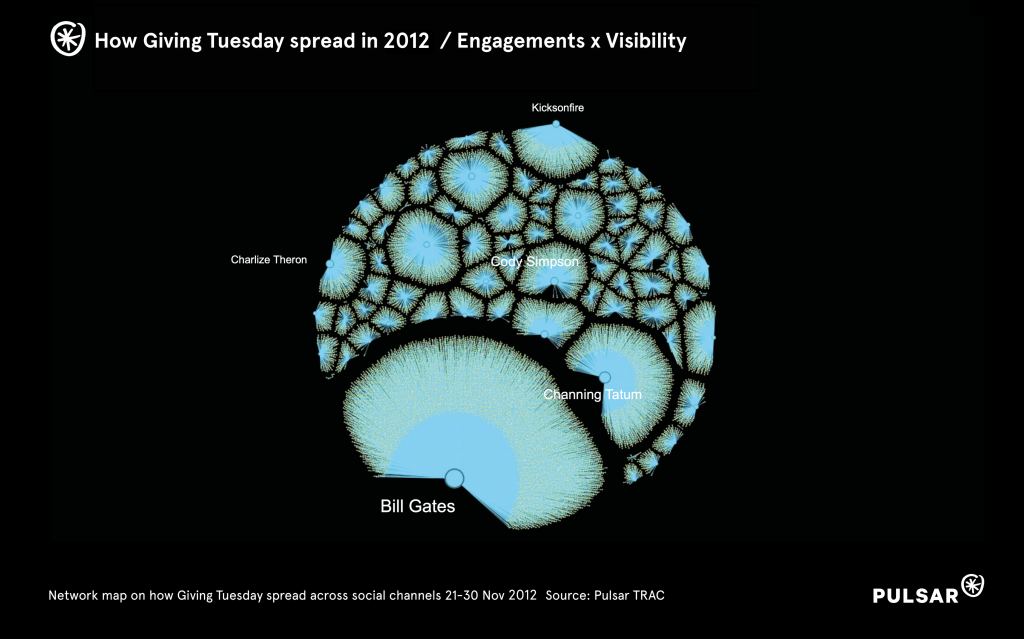 How Giving Tuesday spread in 2012 / Engagements x Visibility

Kicksonfire

Charlize Theron

Cody Simpson

Channing Tatum

Bill Gates

Network map on how Giving Tuesday spread across social channels 21-30 Nov 2012 Source: Pulsar TRAC

PULSAR